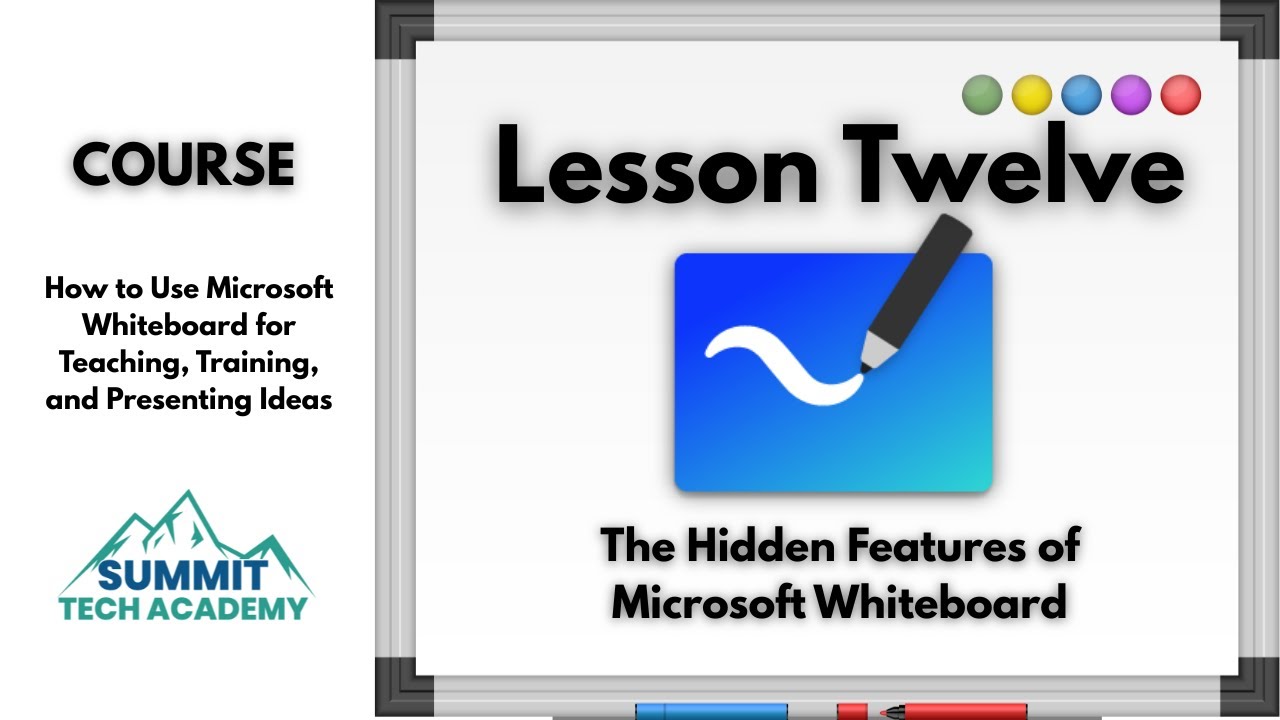 COURSE

How to Use Microsoft Whiteboard for Teaching, Training, and Presenting Ideas

SUMMIT TECH ACADEMY

Lesson Twelve

The Hidden Features of Microsoft Whiteboard